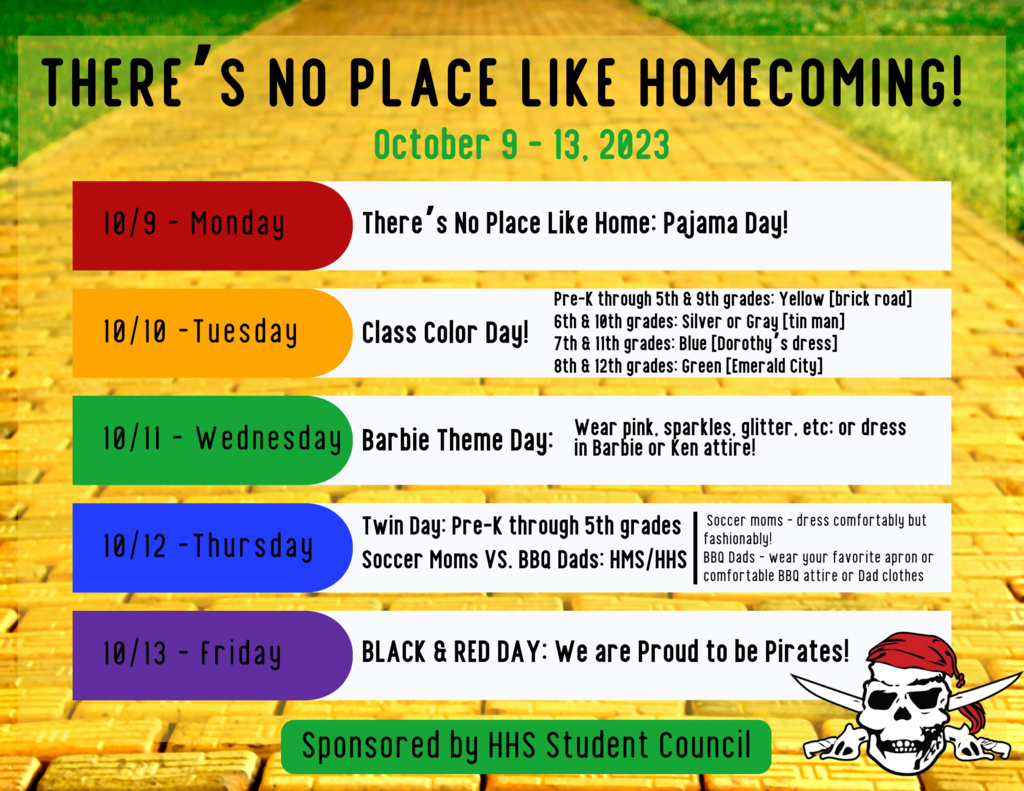 THERE'S NO PLACE LIKE HOMECOMING!

October 9 - 13, 2023

10/9 - Monday
There's No Place Like Home: Pajama Day!

10/10 -Tuesday
Class Color Day!
Pre-K through 5th & 9th grades: Yellow [brick road]
6th & 10th grades: Silver or Gray [tin man]
7th & 11th grades: Blue [Dorothy's dress]
8th & 12th grades: Green [Emerald City]

10/11 - Wednesday
Barbie Theme Day:
Wear pink, sparkles, glitter, etc; or dress in Barbie or Ken attire!

10/12 -Thursday
Twin Day: Pre-K through 5th grades
Soccer Moms VS. BBQ Dads: HMS/HHS
Soccer moms - dress comfortably but fashionably!
BBQ Dads - wear your favorite apron or comfortable BBQ attire or Dad clothes

10/13 - Friday
BLACK & RED DAY: We are Proud to be Pirates!

Sponsored by HHS Student Council